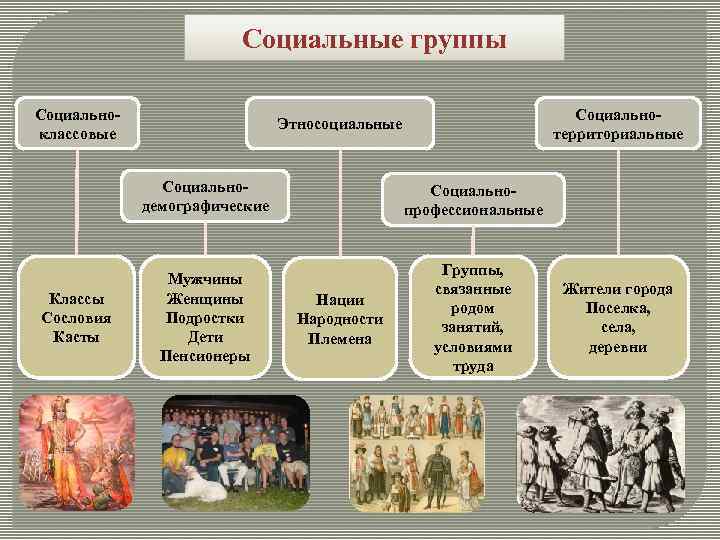 Социальные группы

Социально-классовые

Этносоциальные

Социально-территориальные

Социально-демографические

Социально-профессиональные

Классы
Сословия
Касты

Мужчины
Женщины
Подростки
Дети
Пенсионеры

Нации
Народности
Племена

Группы, связанные родом занятий, условиями труда

Жители города
Поселка,
села,
деревни